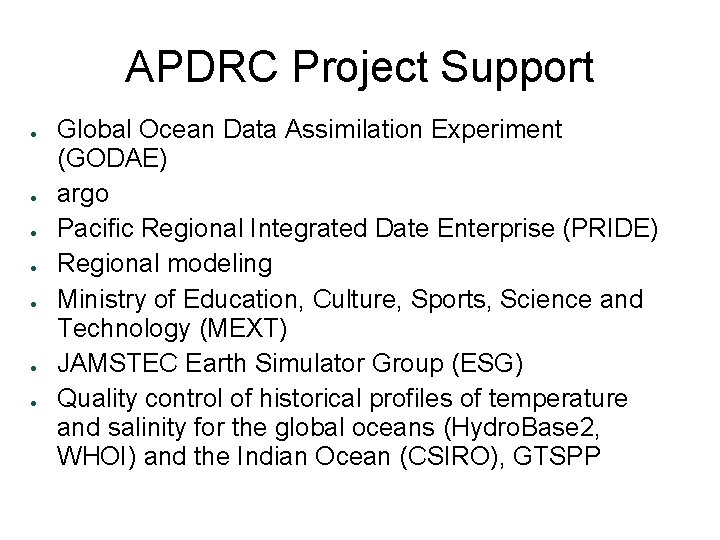 APDRC Project Support

- Global Ocean Data Assimilation Experiment (GODAE)
- argo
- Pacific Regional Integrated Date Enterprise (PRIDE)
- Regional modeling
- Ministry of Education, Culture, Sports, Science and Technology (MEXT)
- JAMSTEC Earth Simulator Group (ESG)
- Quality control of historical profiles of temperature and salinity for the global oceans (HydroBase2, WHOI) and the Indian Ocean (CSIRO), GTSPP